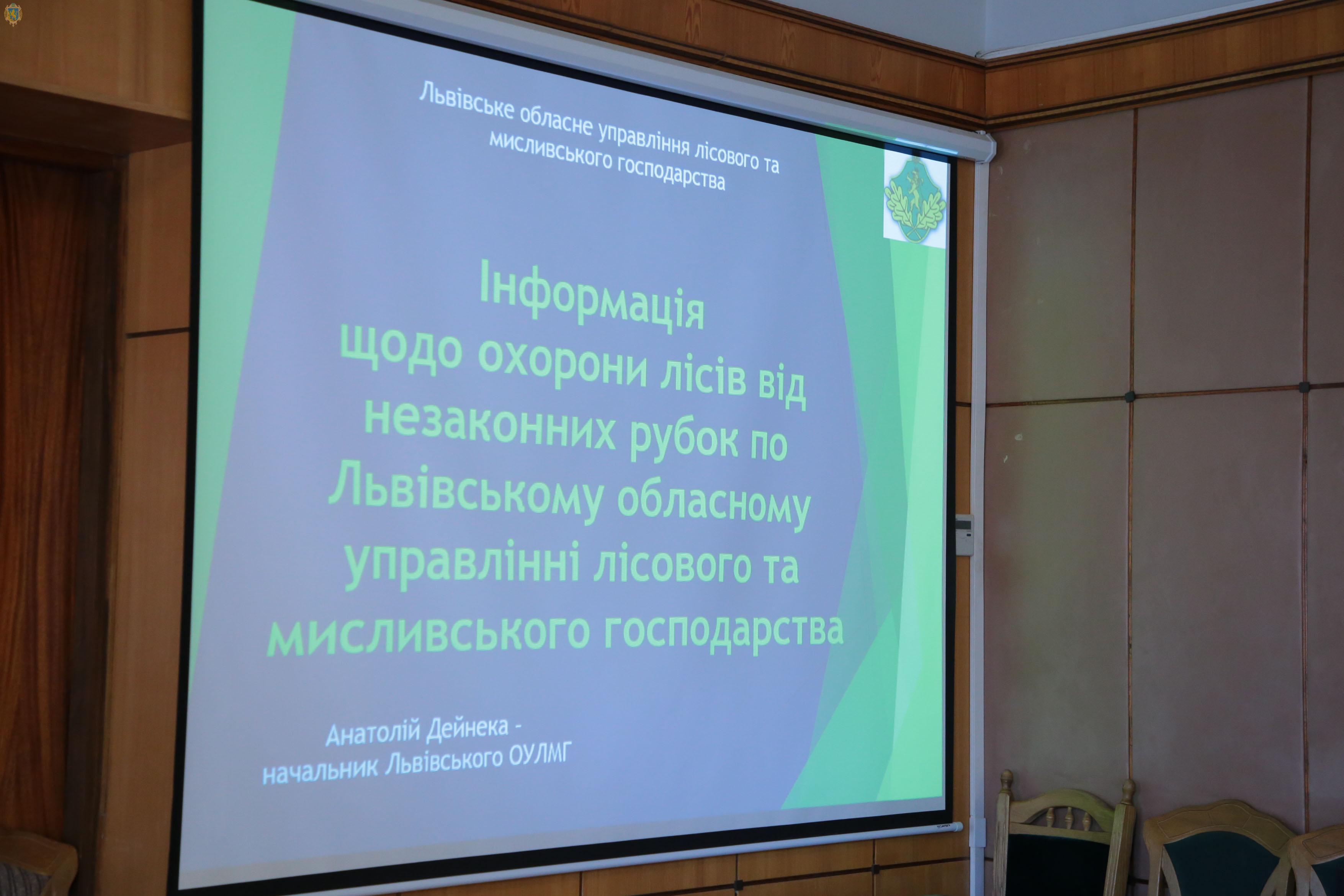 Львівське обласне управління лісового та мисливського господарства

Інформація щодо охорони лісів від незаконних рубок по Львівському обласному управлінні лісового та мисливського господарства

Анатолій Дейнека - начальник Львівського ОУЛМГ